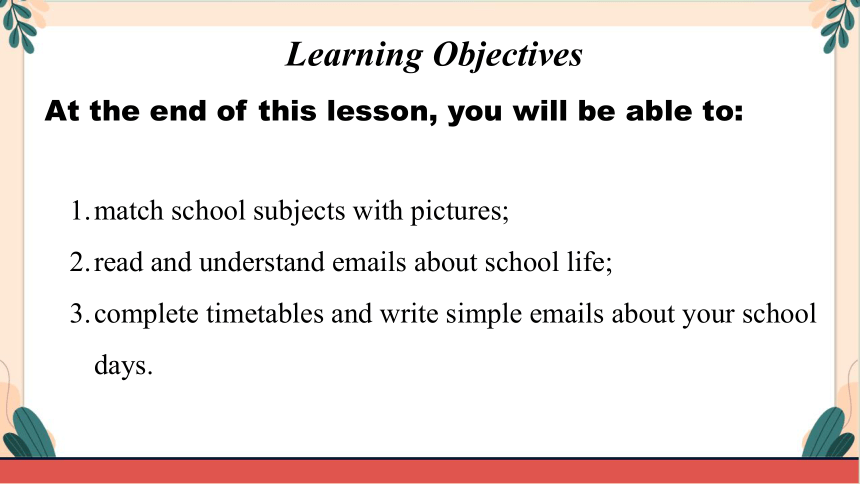 Learning Objectives

At the end of this lesson, you will be able to:

1. match school subjects with pictures;
2. read and understand emails about school life;
3. complete timetables and write simple emails about your school days.